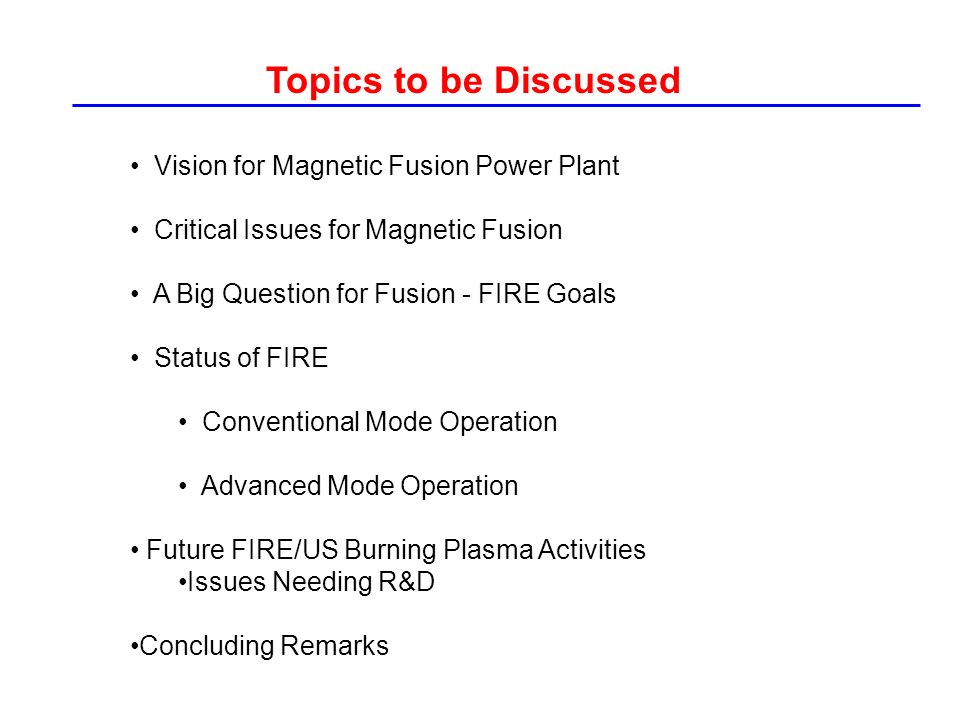 Topics to be Discussed

• Vision for Magnetic Fusion Power Plant

• Critical Issues for Magnetic Fusion

• A Big Question for Fusion - FIRE Goals

• Status of FIRE

• Conventional Mode Operation

• Advanced Mode Operation

• Future FIRE/US Burning Plasma Activities
•Issues Needing R&D

•Concluding Remarks